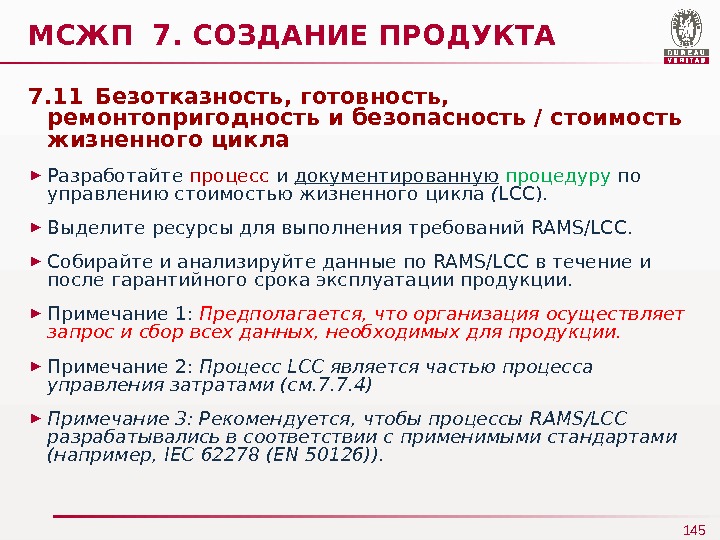 МСЖП 7. СОЗДАНИЕ ПРОДУКТА

BUREAU VERITAS

7.11 Безотказность, готовность, ремонтопригодность и безопасность / стоимость жизненного цикла

► Разработайте процесс и документированную процедуру по управлению стоимостью жизненного цикла (LCC).

► Выделите ресурсы для выполнения требований RAMS/LCC.

► Собирайте и анализируйте данные по RAMS/LCC в течение и после гарантийного срока эксплуатации продукции.

► Примечание 1: Предполагается, что организация осуществляет запрос и сбор всех данных, необходимых для продукции.

► Примечание 2: Процесс LCC является частью процесса управления затратами (см.7.7.4)

► Примечание 3: Рекомендуется, чтобы процессы RAMS/LCC разрабатывались в соответствии с применимыми стандартами (например, IEC 62278 (EN 50126)).

145